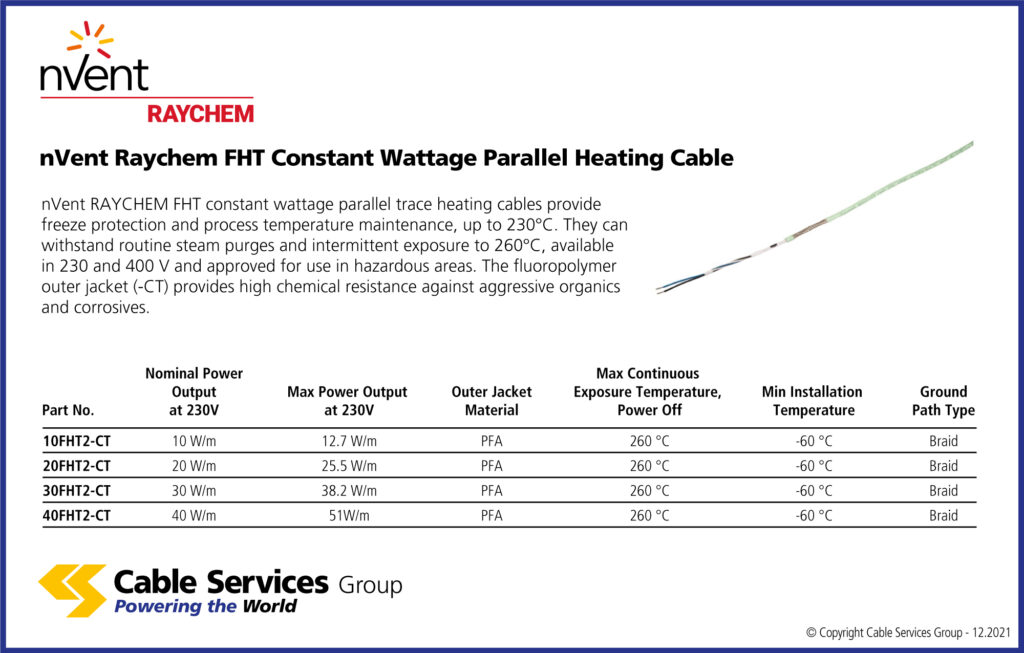 nVent
RAYCHEM

nVent Raychem FHT Constant Wattage Parallel Heating Cable

nVent RAYCHEM FHT constant wattage parallel trace heating cables provide freeze protection and process temperature maintenance, up to 230°C. They can withstand routine steam purges and intermittent exposure to 260°C, available in 230 and 400 V and approved for use in hazardous areas. The fluoropolymer outer jacket (-CT) provides high chemical resistance against aggressive organics and corrosives.

| Part No. | Nominal Power Output at 230V | Max Power Output at 230V | Outer Jacket Material | Max Continuous Exposure Temperature, Power Off | Min Installation Temperature | Ground Path Type |
|---|---|---|---|---|---|---|
| 10FHT2-CT | 10 W/m | 12.7 W/m | PFA | 260 °C | -60 °C | Braid |
| 20FHT2-CT | 20 W/m | 25.5 W/m | PFA | 260 °C | -60 °C | Braid |
| 30FHT2-CT | 30 W/m | 38.2 W/m | PFA | 260 °C | -60 °C | Braid |
| 40FHT2-CT | 40 W/m | 51W/m | PFA | 260 °C | -60 °C | Braid |

Cable Services Group
Powering the World

© Copyright Cable Services Group - 12.2021